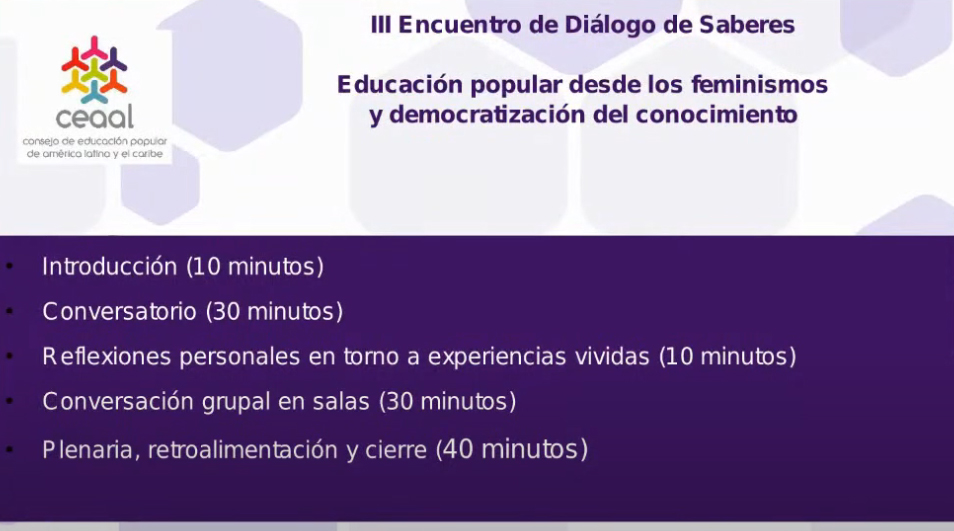 ceaal
consejo de educación popular de américa latina y el caribe

III Encuentro de Diálogo de Saberes

Educación popular desde los feminismos y democratización del conocimiento

• Introducción (10 minutos)
• Conversatorio (30 minutos)
• Reflexiones personales en torno a experiencias vividas (10 minutos)
• Conversación grupal en salas (30 minutos)
• Plenaria, retroalimentación y cierre (40 minutos)